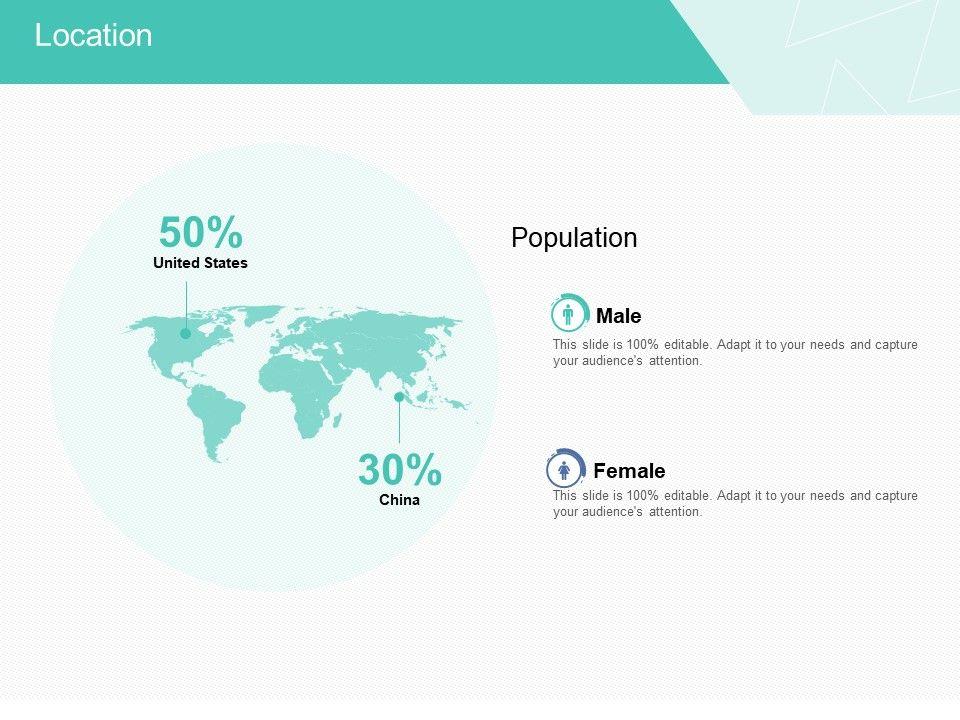 Location

50%
United States

30%
China

Population

Male
This slide is 100% editable. Adapt it to your needs and capture your audience's attention.

Female
This slide is 100% editable. Adapt it to your needs and capture your audience's attention.